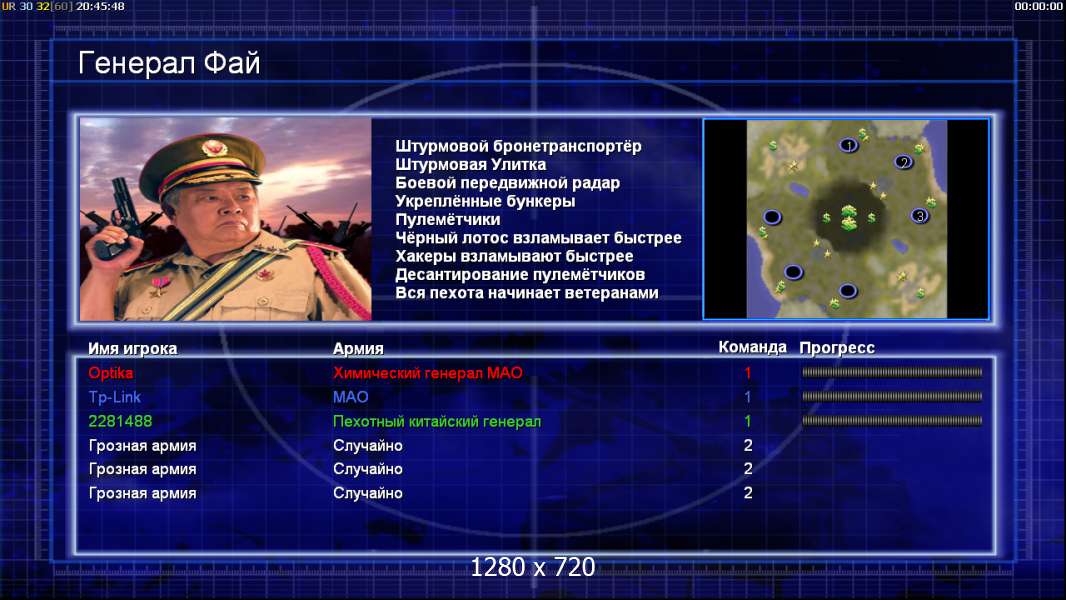 UR 30 32[60] 20:45:48

00:00:00

Генерал Фай

Штурмовой бронетранспортёр
Штурмовая Улитка
Боевой передвижной радар
Укреплённые бункеры
Пулемётчики
Чёрный лотос взламывает быстрее
Хакеры взламывают быстрее
Десантирование пулемётчиков
Вся пехота начинает ветеранами

1
2
3

| Имя игрока | Армия | Команда | Прогресс |
|---|---|---|---|
| Optika | Химический генерал МАО | 1 | |
| Tp-Link | МАО | 1 | |
| 2281488 | Пехотный китайский генерал | 1 | |
| Грозная армия | Случайно | 2 | |
| Грозная армия | Случайно | 2 | |
| Грозная армия | Случайно | 2 | |

1280 x 720